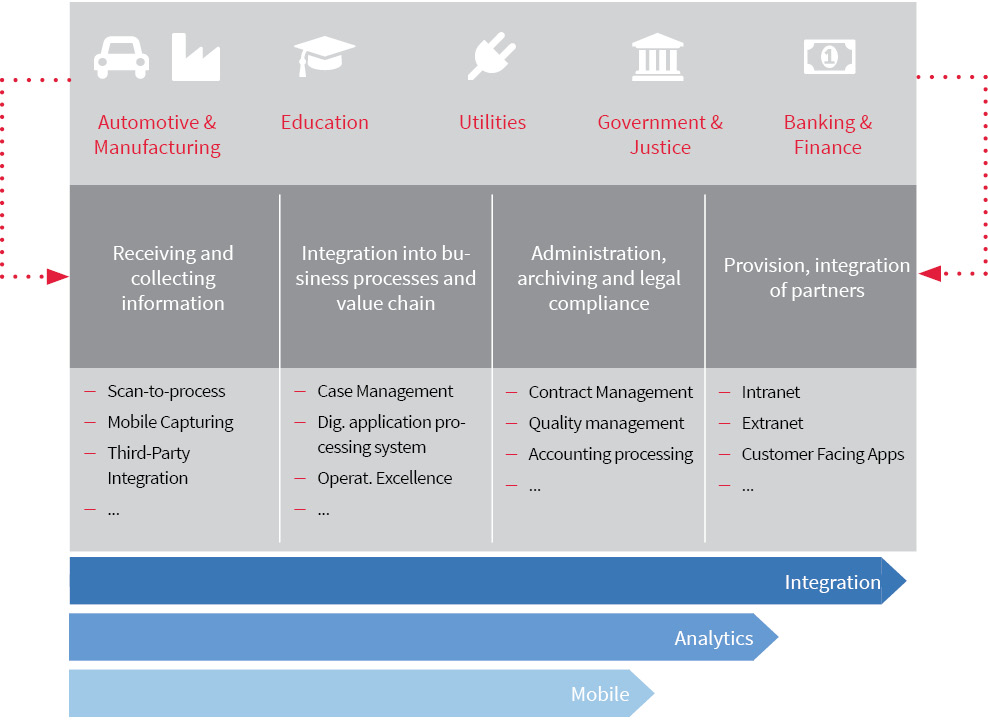 Automotive & Manufacturing

Education

Utilities

Government & Justice

Banking & Finance

Receiving and collecting information

Integration into business processes and value chain

Administration, archiving and legal compliance

Provision, integration of partners

– Scan-to-process
– Mobile Capturing
– Third-Party Integration
– ...

– Case Management
– Dig. application processing system
– Operat. Excellence
– ...

– Contract Management
– Quality management
– Accounting processing
– ...

– Intranet
– Extranet
– Customer Facing Apps
– ...

Integration

Analytics

Mobile